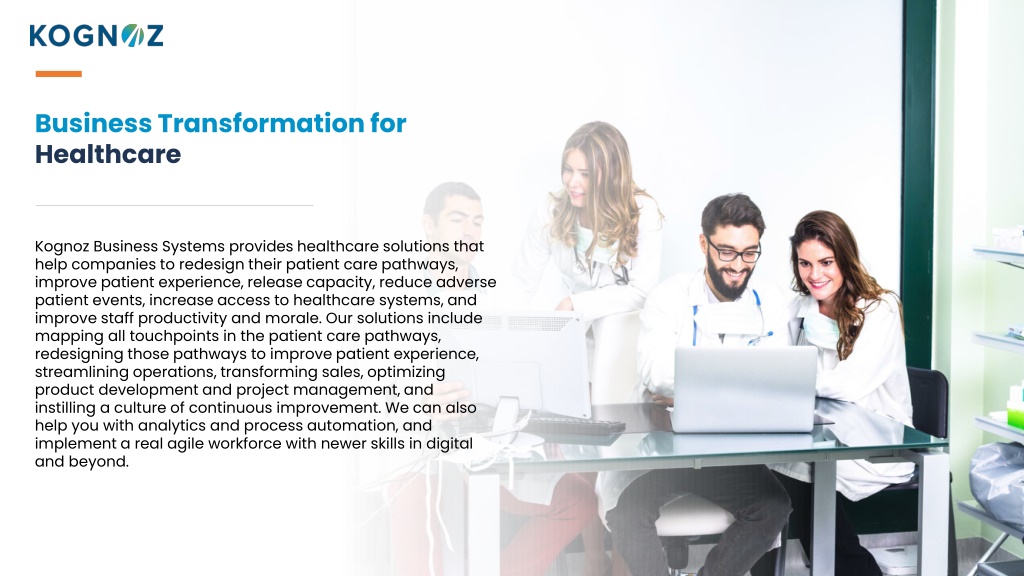 KOGNOZ

Business Transformation for Healthcare

Kognoz Business Systems provides healthcare solutions that help companies to redesign their patient care pathways, improve patient experience, release capacity, reduce adverse patient events, increase access to healthcare systems, and improve staff productivity and morale. Our solutions include mapping all touchpoints in the patient care pathways, redesigning those pathways to improve patient experience, streamlining operations, transforming sales, optimizing product development and project management, and instilling a culture of continuous improvement. We can also help you with analytics and process automation, and implement a real agile workforce with newer skills in digital and beyond.